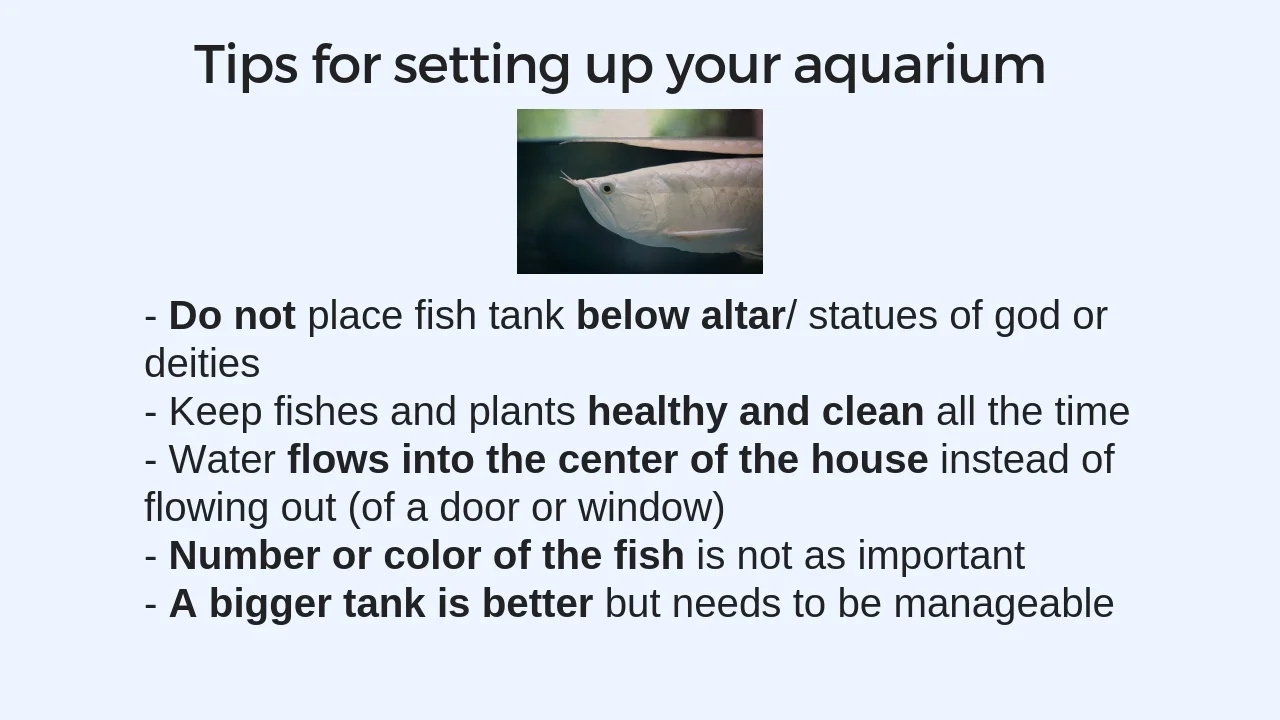 Tips for setting up your aquarium

- Do not place fish tank below altar/ statues of god or deities
- Keep fishes and plants healthy and clean all the time
- Water flows into the center of the house instead of flowing out (of a door or window)
- Number or color of the fish is not as important
- A bigger tank is better but needs to be manageable